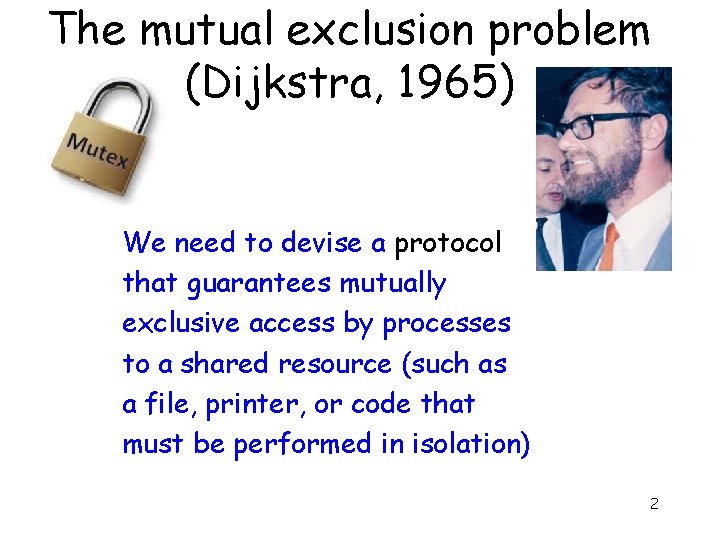 The mutual exclusion problem (Dijkstra, 1965)

Mutex

We need to devise a protocol that guarantees mutually exclusive access by processes to a shared resource (such as a file, printer, or code that must be performed in isolation)

2